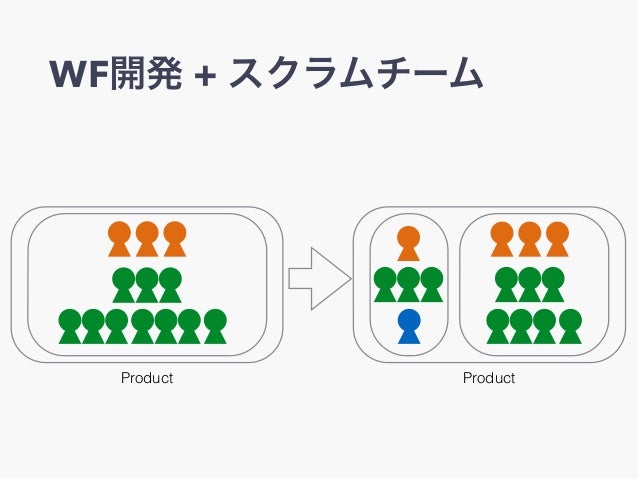 WF開発 + スクラムチーム

Product

Product